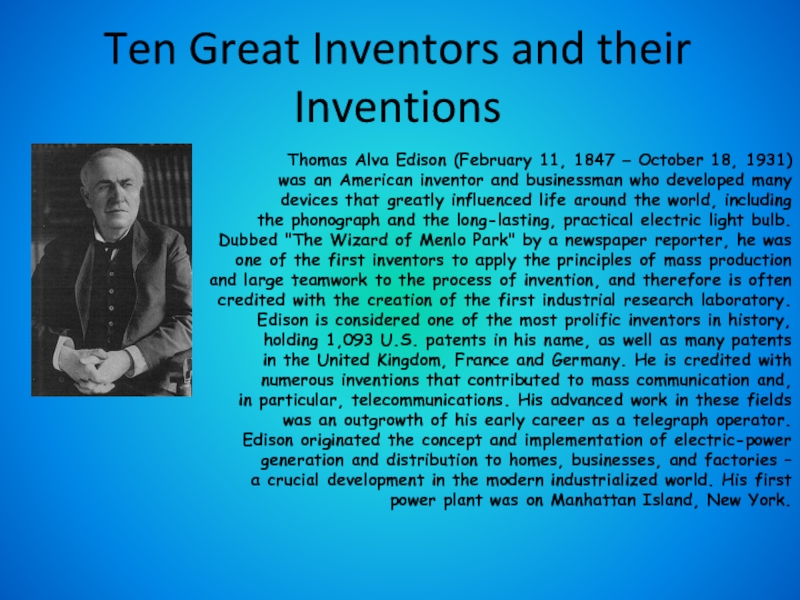 Ten Great Inventors and their Inventions

Thomas Alva Edison (February 11, 1847 – October 18, 1931) was an American inventor and businessman who developed many devices that greatly influenced life around the world, including the phonograph and the long-lasting, practical electric light bulb. Dubbed "The Wizard of Menlo Park" by a newspaper reporter, he was one of the first inventors to apply the principles of mass production and large teamwork to the process of invention, and therefore is often credited with the creation of the first industrial research laboratory. Edison is considered one of the most prolific inventors in history, holding 1,093 U.S. patents in his name, as well as many patents in the United Kingdom, France and Germany. He is credited with numerous inventions that contributed to mass communication and, in particular, telecommunications. His advanced work in these fields was an outgrowth of his early career as a telegraph operator. Edison originated the concept and implementation of electric-power generation and distribution to homes, businesses, and factories – a crucial development in the modern industrialized world. His first power plant was on Manhattan Island, New York.